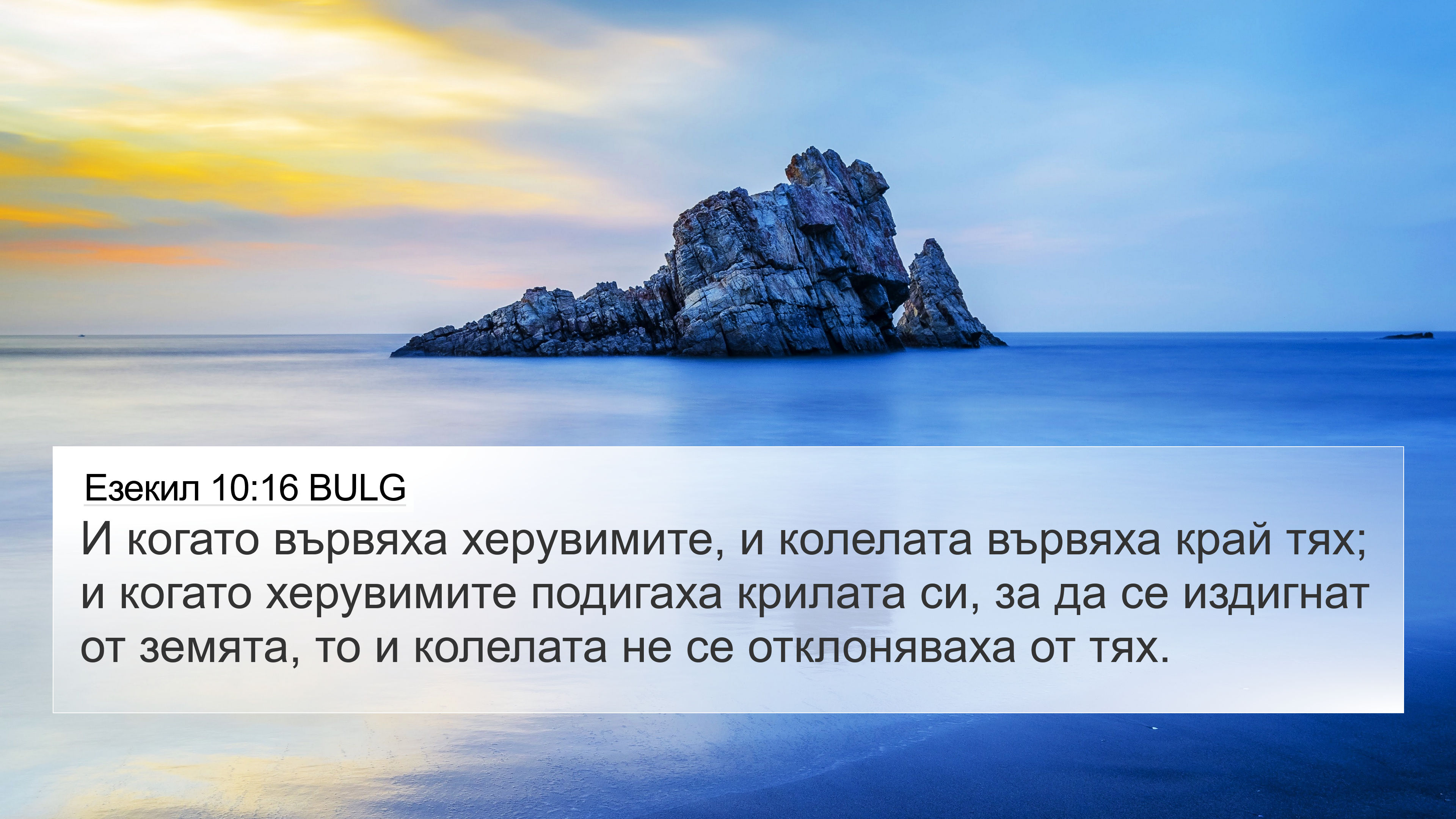 Езекил 10:16 BULG

И когато вървяха херувимите, и колелата вървяха край тях; и когато херувимите подигаха крилата си, за да се издигнат от земята, то и колелата не се отклоняваха от тях.